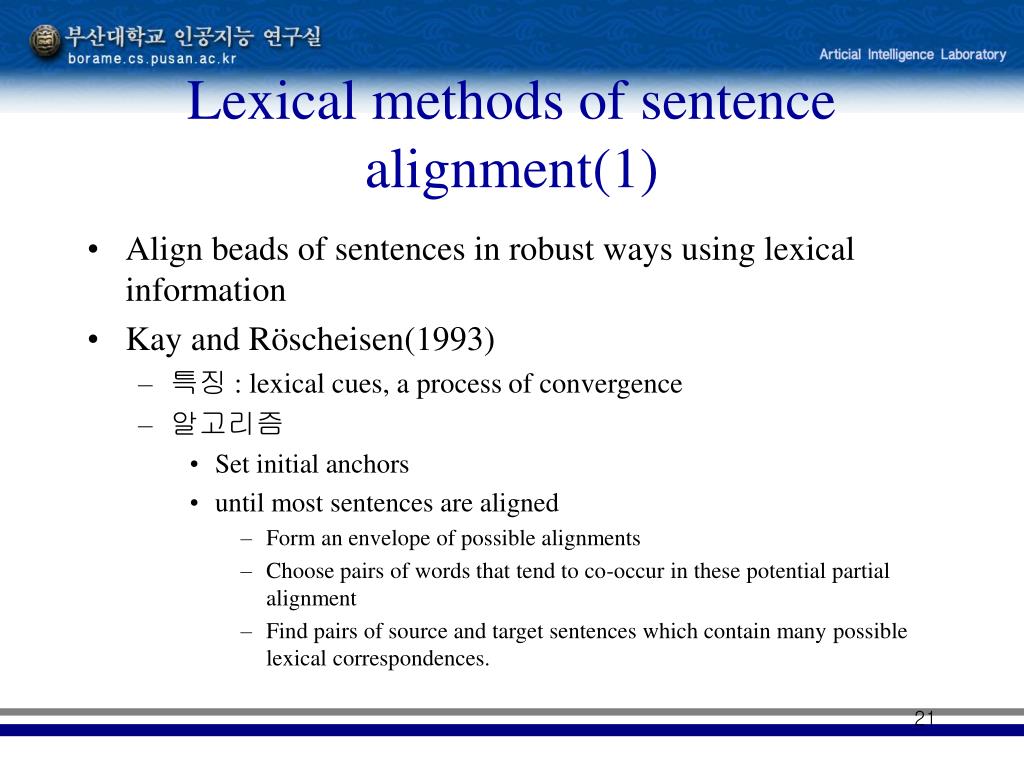 부산대학교 인공지능 연구실
borame.cs.pusan.ac.kr

Articial Intelligence Laboratory

Lexical methods of sentence alignment(1)

• Align beads of sentences in robust ways using lexical information
• Kay and Röscheisen(1993)
– 특징 : lexical cues, a process of convergence
– 알고리즘
• Set initial anchors
• until most sentences are aligned
– Form an envelope of possible alignments
– Choose pairs of words that tend to co-occur in these potential partial alignment
– Find pairs of source and target sentences which contain many possible lexical correspondences.

21